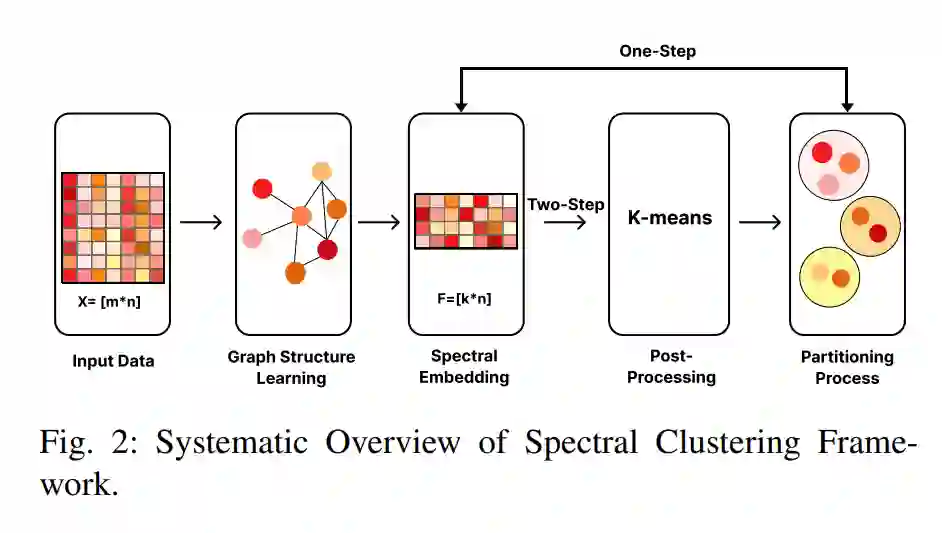 One-Step

X= [m*n]

Input Data

Graph Structure Learning

F=[k*n]

Spectral Embedding

Two-Step

K-means

Post-Processing

Partitioning Process

Fig. 2: Systematic Overview of Spectral Clustering Framework.